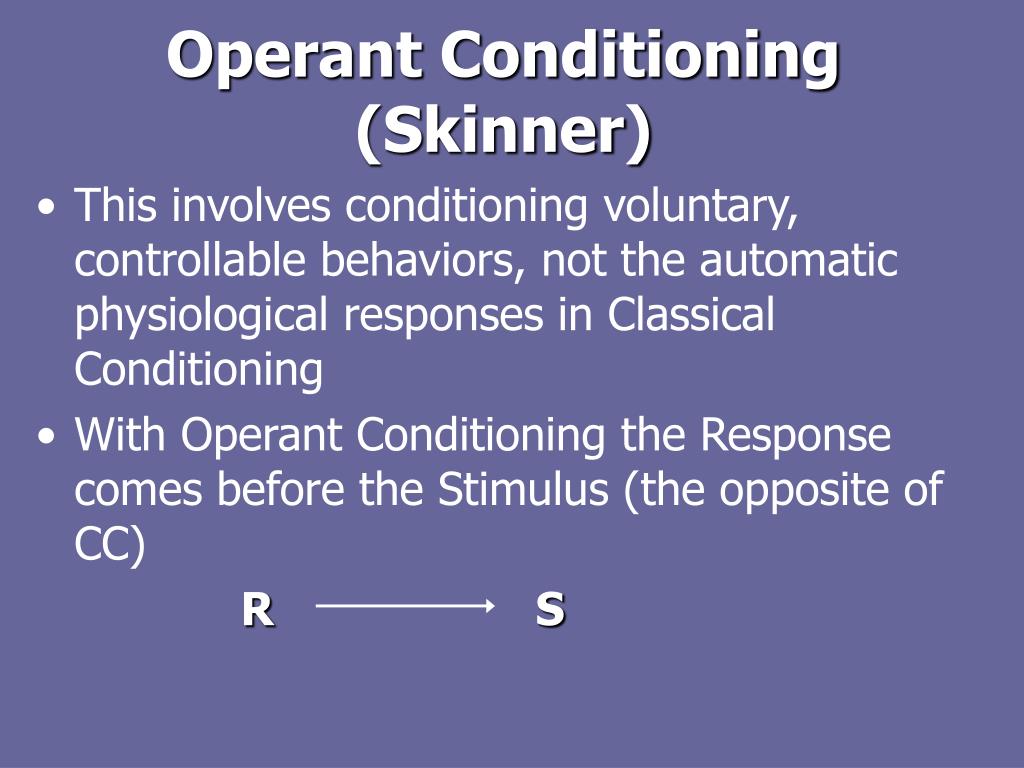 Operant Conditioning (Skinner)

• This involves conditioning voluntary, controllable behaviors, not the automatic physiological responses in Classical Conditioning

• With Operant Conditioning the Response comes before the Stimulus (the opposite of CC)

R $\longrightarrow$ S